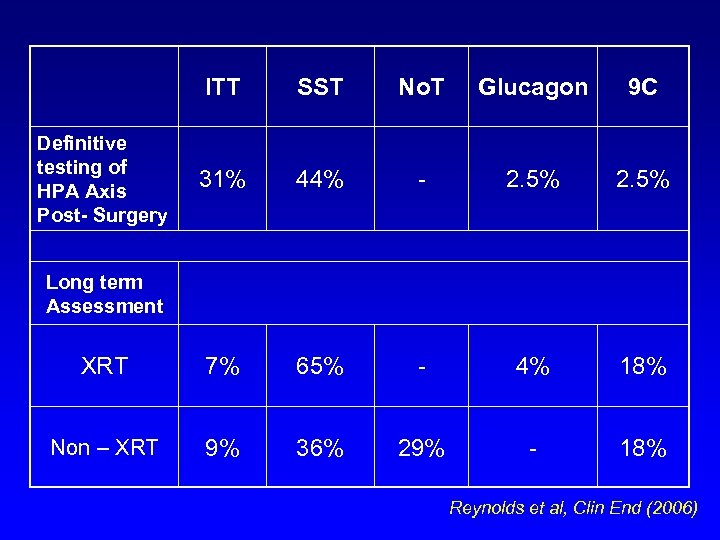 | | ITT | SST | NoT | Glucagon | 9C |
|---|---|---|---|---|---|
| Definitive testing of HPA Axis Post- Surgery | 31% | 44% | - | 2.5% | 2.5% |
| | | | | | |
| Long term Assessment | | | | | |
| XRT | 7% | 65% | - | 4% | 18% |
| Non – XRT | 9% | 36% | 29% | - | 18% |

Reynolds et al, Clin End (2006)